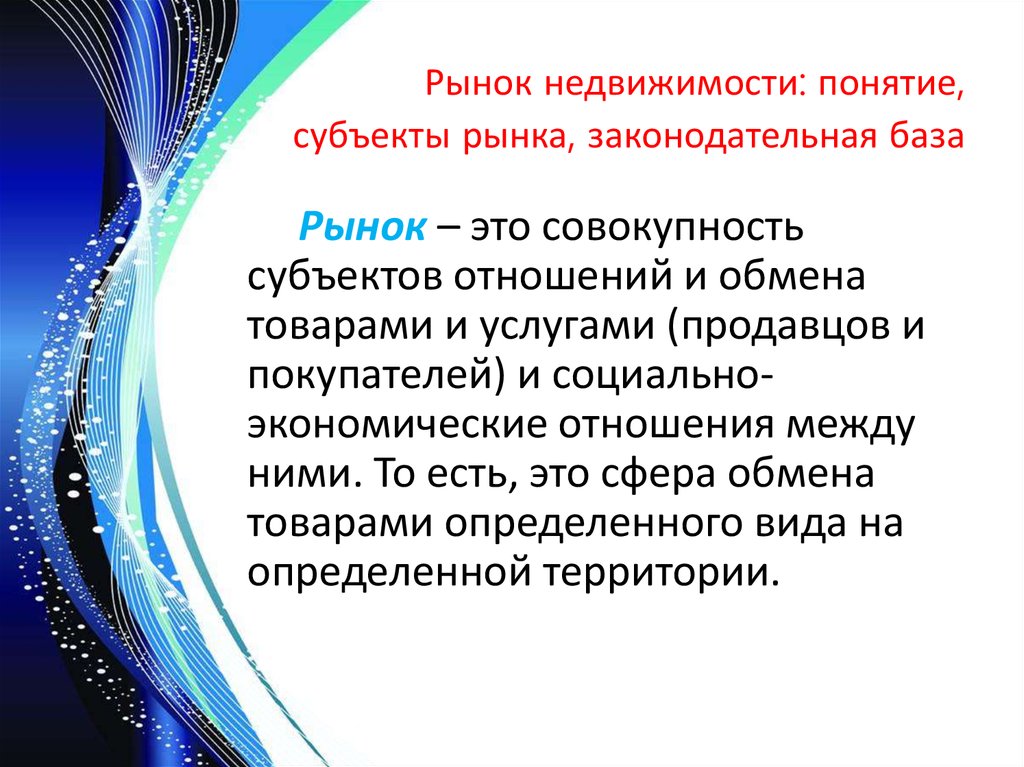 Рынок недвижимости: понятие, субъекты рынка, законодательная база

Рынок – это совокупность субъектов отношений и обмена товарами и услугами (продавцов и покупателей) и социально-экономические отношения между ними. То есть, это сфера обмена товарами определенного вида на определенной территории.